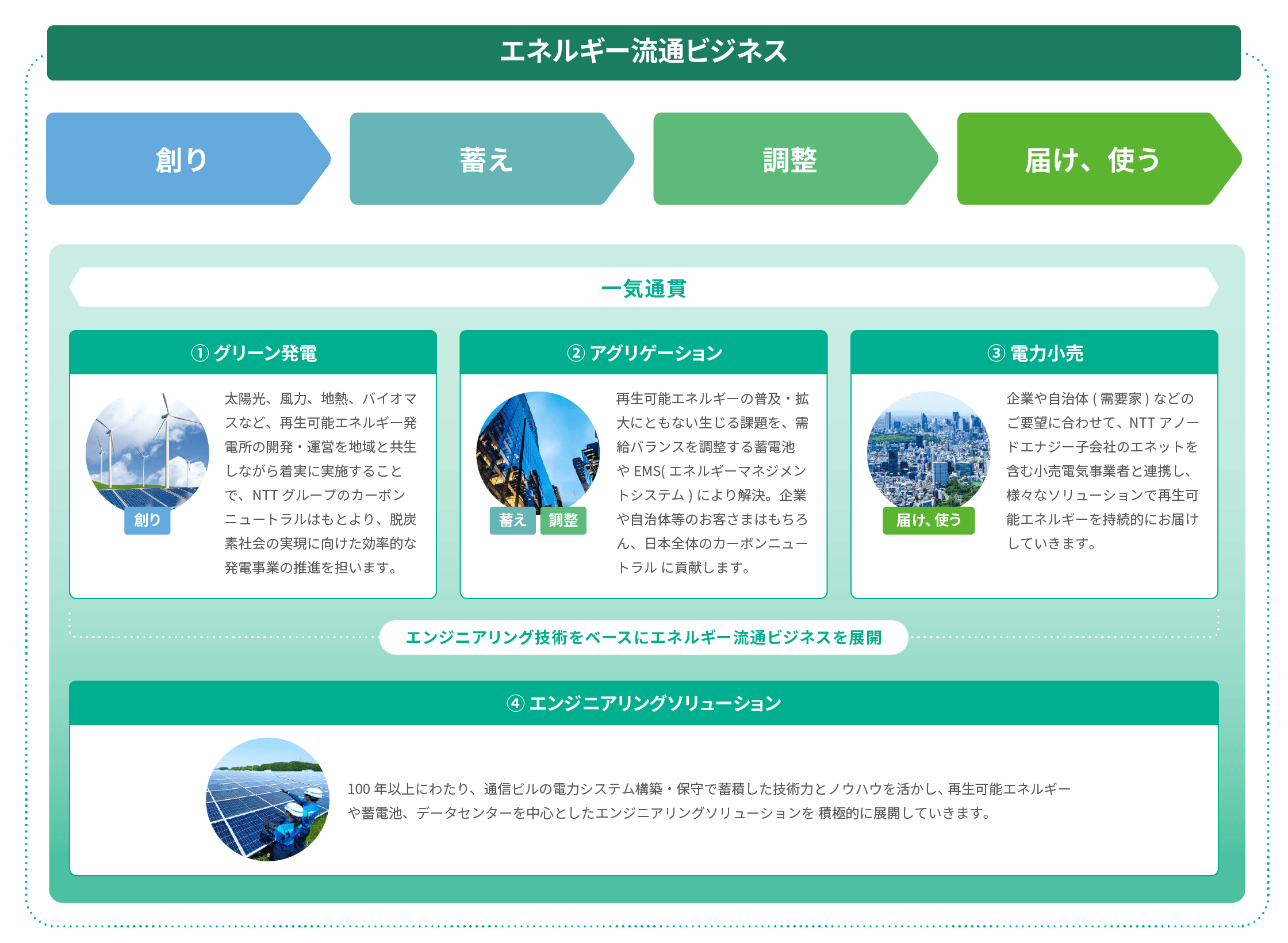 エネルギー流通ビジネス

創り

蓄え

調整

届け、使う

一気通貫

① グリーン発電

創り

太陽光、風力、地熱、バイオマスなど、再生可能エネルギー発電所の開発・運営を地域と共生しながら着実に実施することで、NTT グループのカーボンニュートラルはもとより、脱炭素社会の実現に向けた効率的な発電事業の推進を担います。

② アグリゲーション

蓄え

調整

再生可能エネルギーの普及・拡大にともない生じる課題を、需給バランスを調整する蓄電池や EMS( エネルギーマネジメントシステム ) により解決。企業や自治体等のお客さまはもちろん、日本全体のカーボンニュートラル に貢献します。

③ 電力小売

届け、使う

企業や自治体 ( 需要家 ) などのご要望に合わせて、NTT アノードエナジー子会社のエネットを含む小売電気事業者と連携し、様々なソリューションで再生可能エネルギーを持続的にお届けしていきます。

エンジニアリング技術をベースにエネルギー流通ビジネスを展開

④ エンジニアリングソリューション

100 年以上にわたり、通信ビルの電力システム構築・保守で蓄積した技術力とノウハウを活かし、再生可能エネルギーや蓄電池、データセンターを中心としたエンジニアリングソリューションを 積極的に展開していきます。